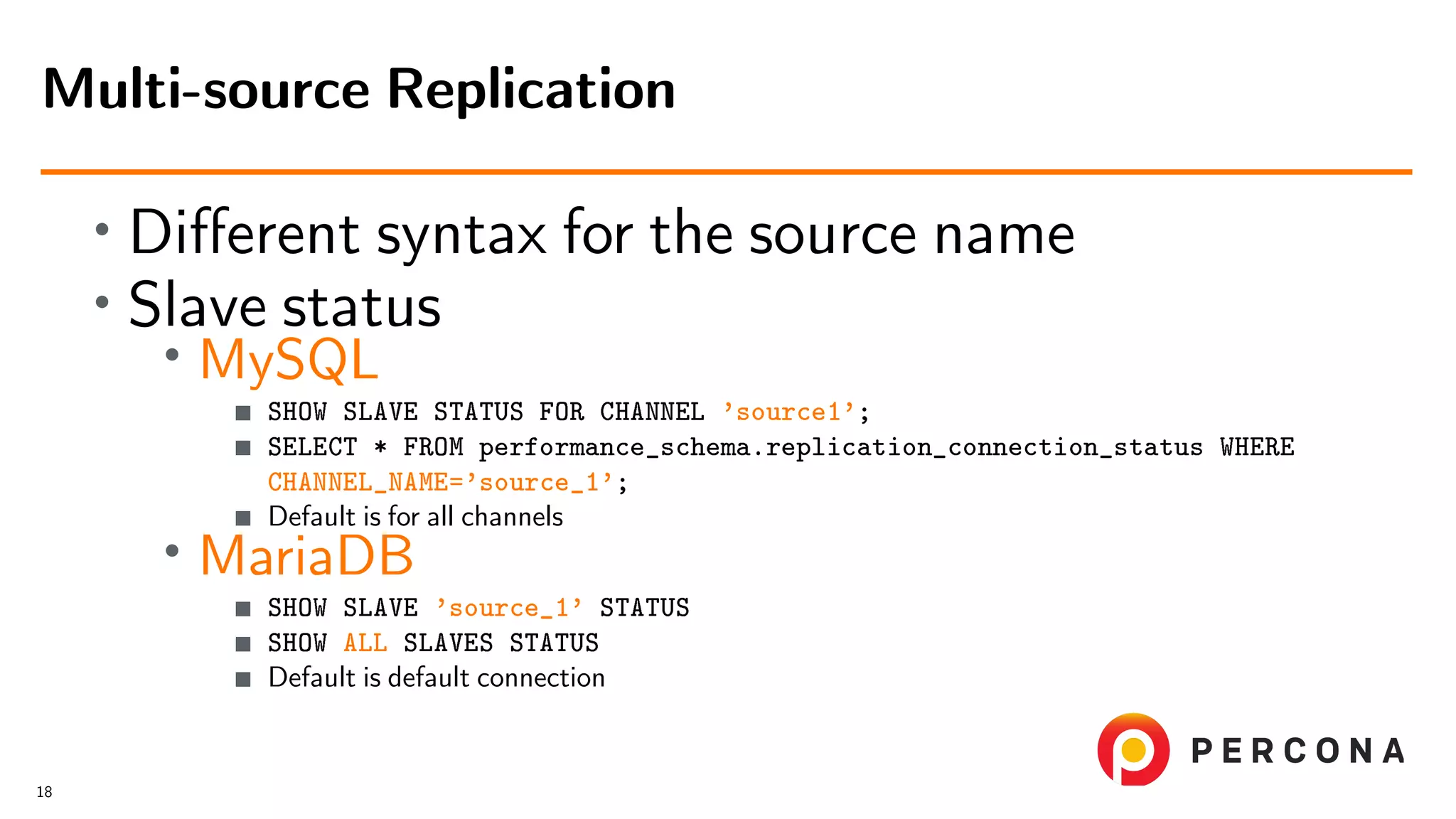 Multi-source Replication

• Different syntax for the source name
• Slave status
  • MySQL
    ■ SHOW SLAVE STATUS FOR CHANNEL ’source1’;
    ■ SELECT * FROM performance_schema.replication_connection_status WHERE CHANNEL_NAME=’source_1’;
    ■ Default is for all channels
  • MariaDB
    ■ SHOW SLAVE ’source_1’ STATUS
    ■ SHOW ALL SLAVES STATUS
    ■ Default is default connection

PERCONA

18